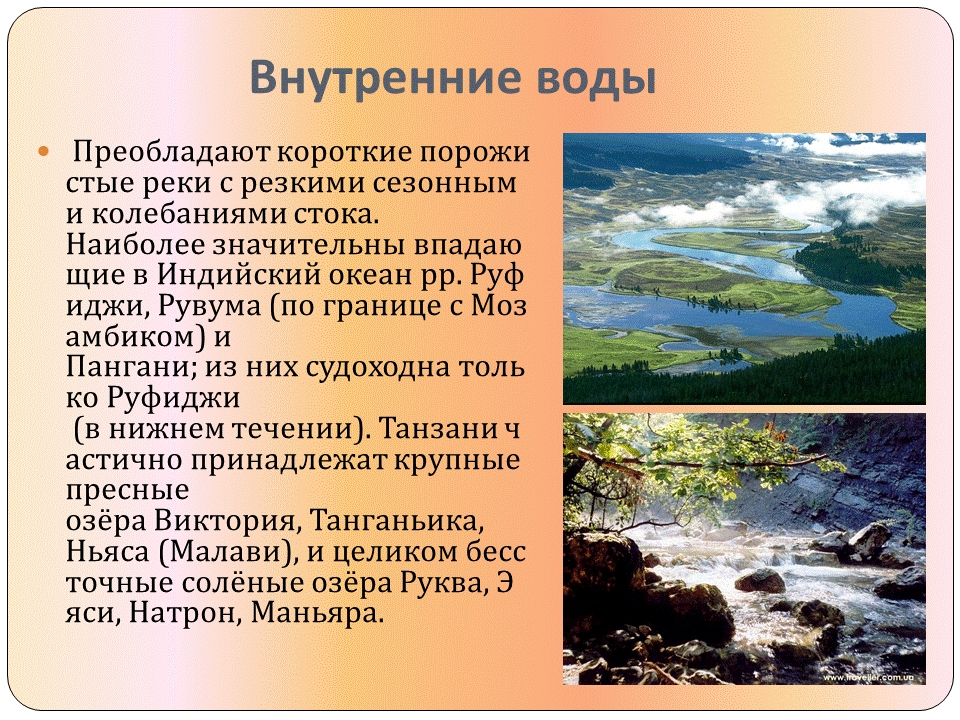 Внутренние воды

Преобладают короткие порожи стые реки с резкими сезонным и колебаниями стока. Наиболее значительны впадаю щие в Индийский океан рр. Руф иджи, Рувума (по границе с Моз амбиком) и Пангани; из них судоходна толь ко Руфиджи (в нижнем течении). Танзани ч астично принадлежат крупные пресные озёра Виктория, Танганьика, Ньяса (Малави), и целиком бесс точные солёные озёра Руква, Э яси, Натрон, Маньяра.

www.traveller.com.ua